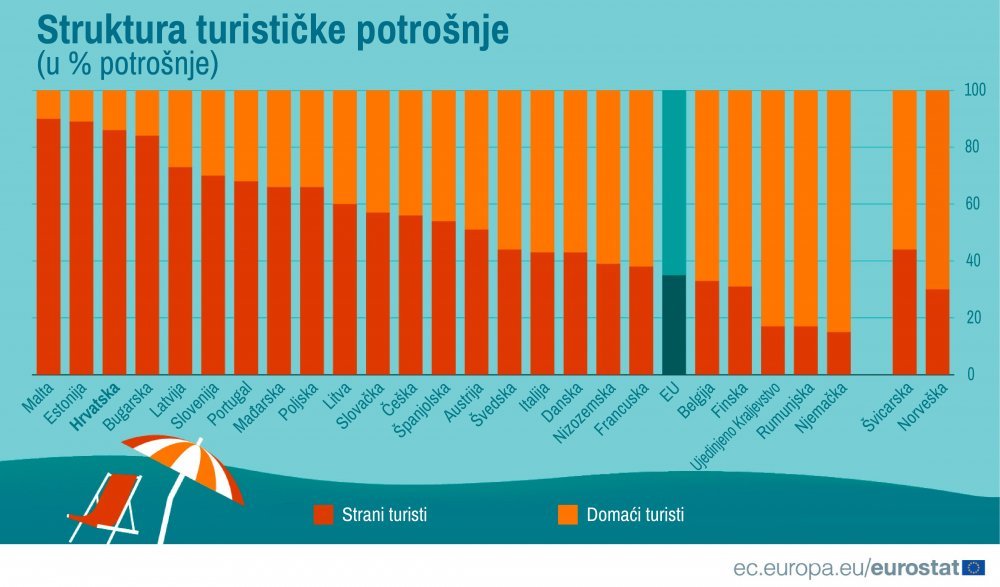 Struktura turističke potrošnje
(u % potrošnje)

100
80
60
40
20
0

Malta
Estonija
Hrvatska
Bugarska
Latvija
Slovenija
Portugal
Mađarska
Poljska
Litva
Slovačka
Češka
Španjolska
Austrija
Švedska
Italija
Danska
Nizozemska
Francuska
EU
Belgija
Finska
Ujedinjeno Kraljevstvo
Rumunjska
Njemačka
Švicarska
Norveška

Strani turisti
Domaći turisti

ec.europa.eu/eurostat